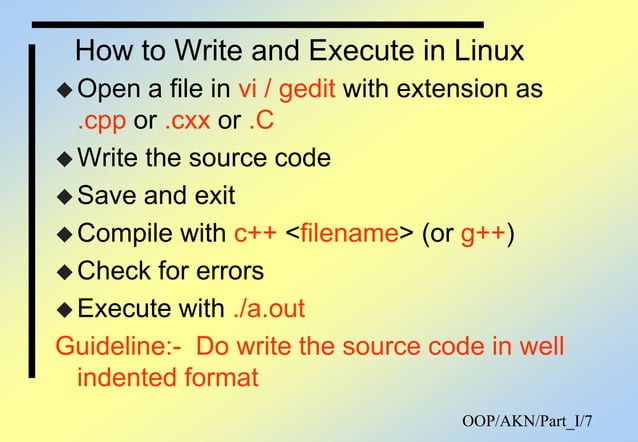 How to Write and Execute in Linux

◆ Open a file in vi / gedit with extension as .cpp or .cxx or .C

◆ Write the source code

◆ Save and exit

◆ Compile with c++ <filename> (or g++)

◆ Check for errors

◆ Execute with ./a.out

Guideline:- Do write the source code in well indented format

OOP/AKN/Part_I/7